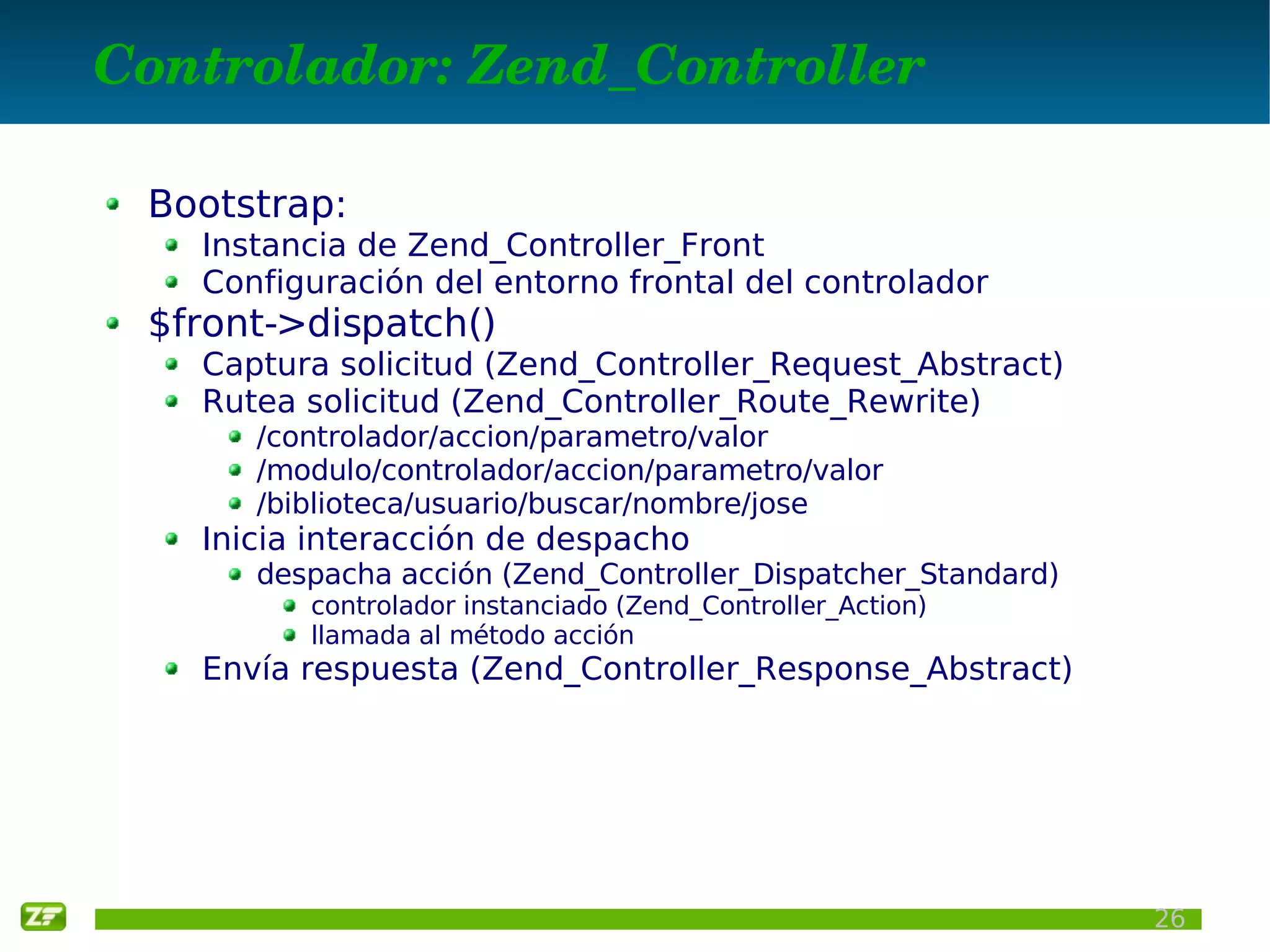 Controlador: Zend_Controller

- Bootstrap:
  - Instancia de Zend_Controller_Front
  - Configuración del entorno frontal del controlador
- $front->dispatch()
  - Captura solicitud (Zend_Controller_Request_Abstract)
  - Rutea solicitud (Zend_Controller_Route_Rewrite)
    - /controlador/accion/parametro/valor
    - /modulo/controlador/accion/parametro/valor
    - /biblioteca/usuario/buscar/nombre/jose
  - Inicia interacción de despacho
    - despacha acción (Zend_Controller_Dispatcher_Standard)
      - controlador instanciado (Zend_Controller_Action)
      - llamada al método acción
  - Envía respuesta (Zend_Controller_Response_Abstract)

ZF

26